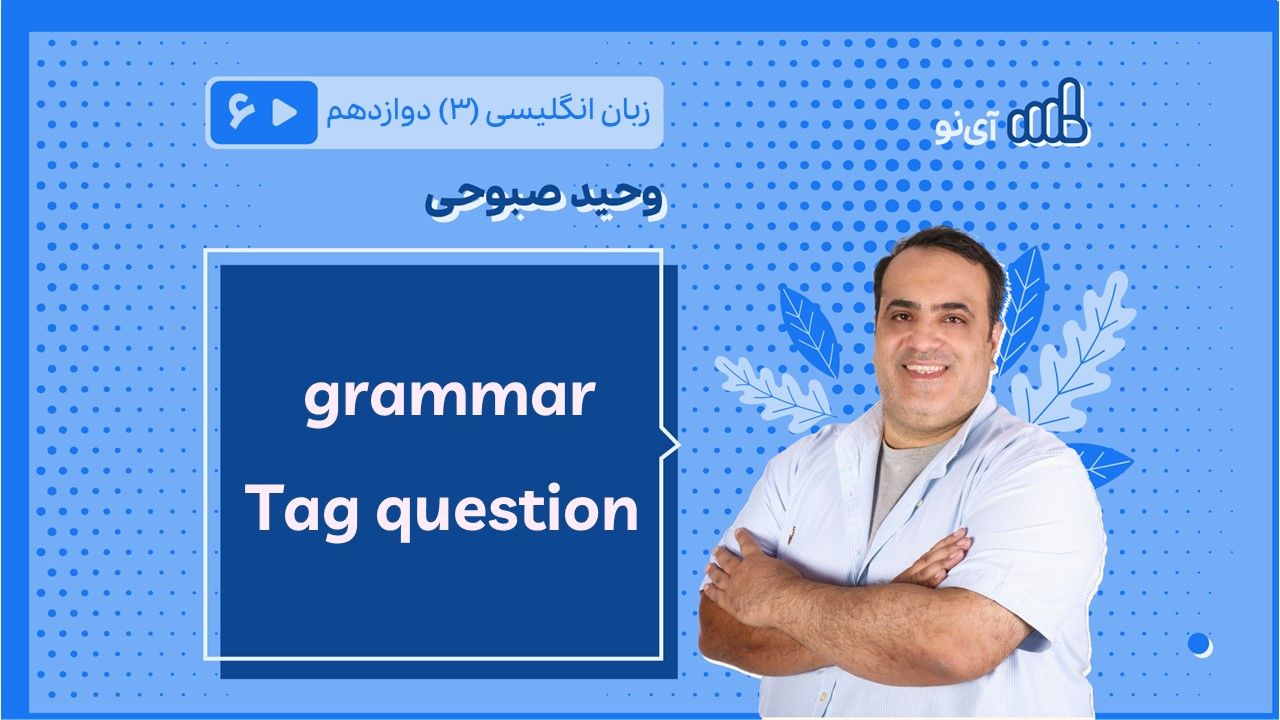 آی‌نو

زبان انگلیسی (۳) دوازدهم ۶

وحید صبوحی

grammar
Tag question